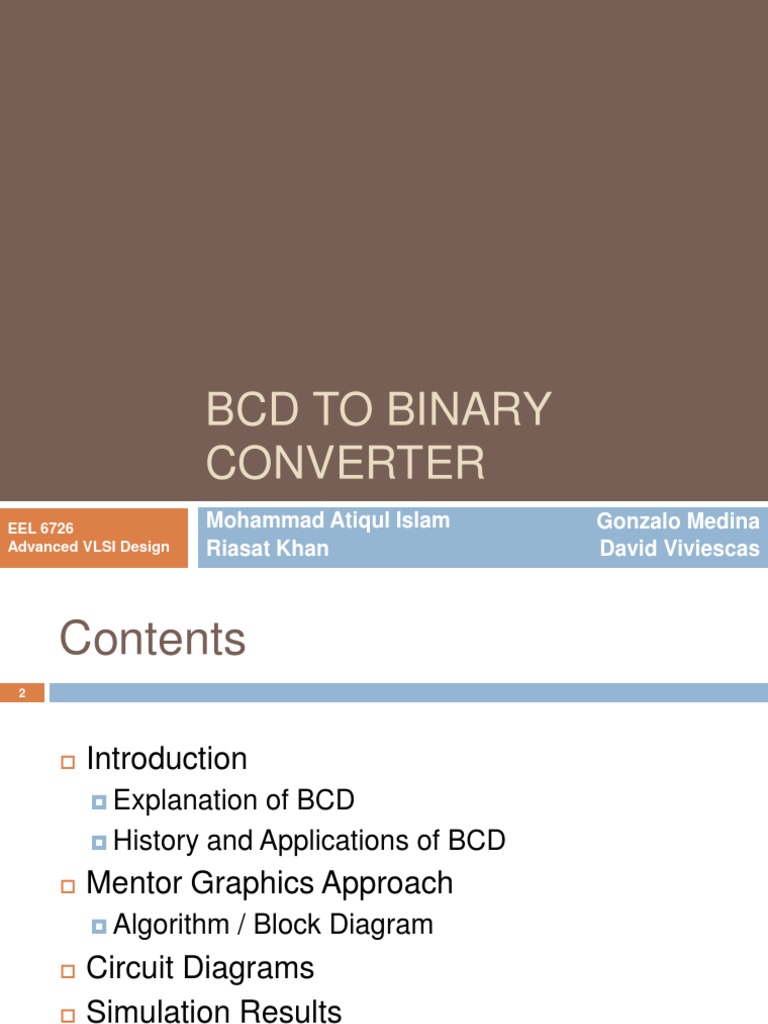 BCD TO BINARY CONVERTER

EEL 6726
Advanced VLSI Design

Mohammad Atiqul Islam
Riasat Khan

Gonzalo Medina
David Viviescas

Contents

2

Introduction
Explanation of BCD
History and Applications of BCD
Mentor Graphics Approach
Algorithm / Block Diagram
Circuit Diagrams
Simulation Results